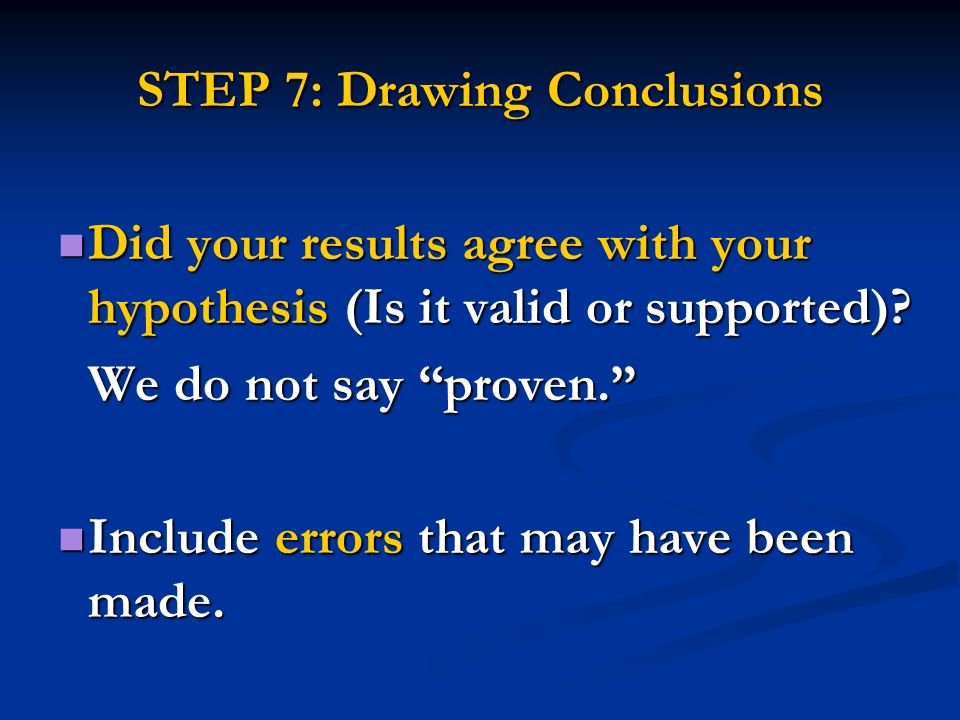 STEP 7: Drawing Conclusions

Did your results agree with your hypothesis (Is it valid or supported)? We do not say “proven.”

Include errors that may have been made.